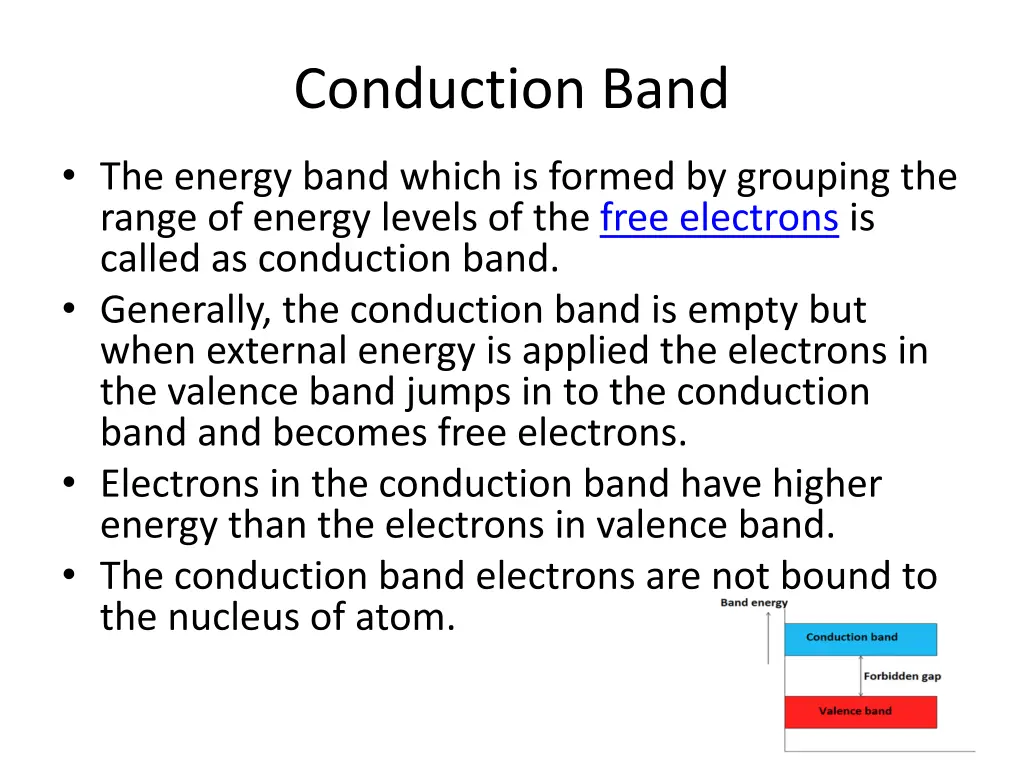 Conduction Band

• The energy band which is formed by grouping the range of energy levels of the free electrons is called as conduction band.
• Generally, the conduction band is empty but when external energy is applied the electrons in the valence band jumps in to the conduction band and becomes free electrons.
• Electrons in the conduction band have higher energy than the electrons in valence band.
• The conduction band electrons are not bound to the nucleus of atom.

Band energy
Conduction band
Forbidden gap
Valence band